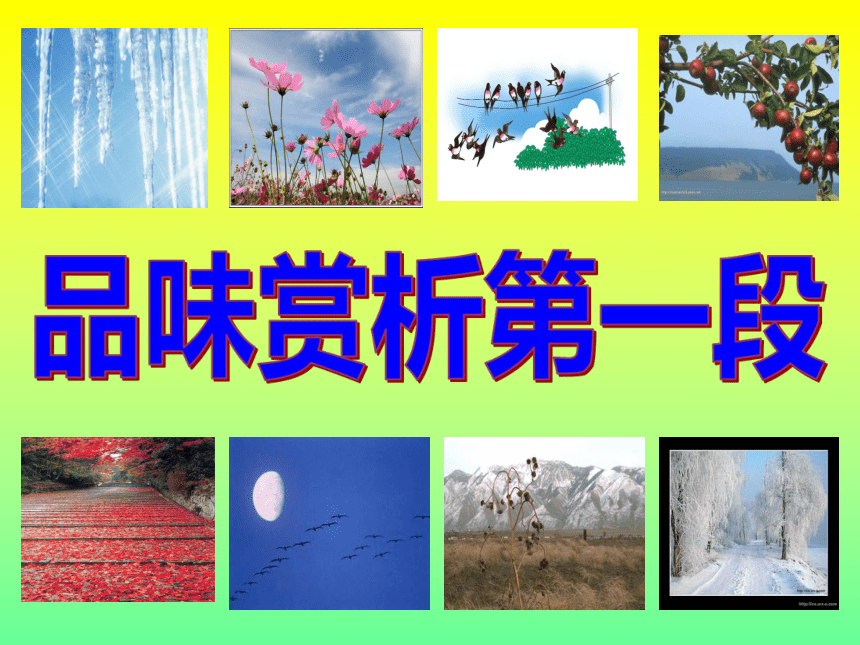 品味赏析第一段